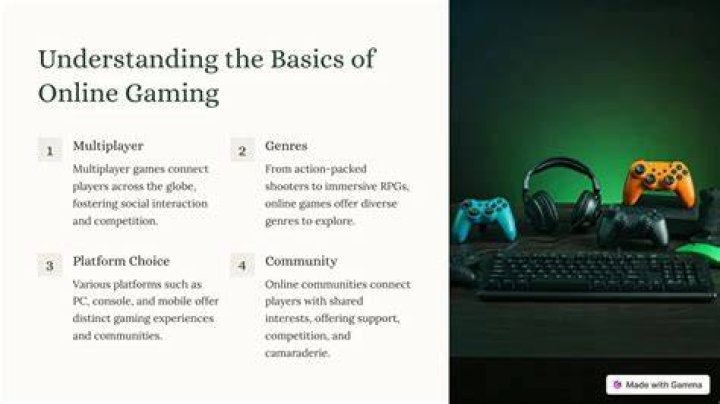 Understanding the Basics of Online Gaming

1 Multiplayer

Multiplayer games connect players across the globe, fostering social interaction and competition.

2 Genres

From action-packed shooters to immersive RPGs, online games offer diverse genres to explore.

3 Platform Choice

Various platforms such as PC, console, and mobile offer distinct gaming experiences and communities.

4 Community

Online communities connect players with shared interests, offering support, competition, and camaraderie.

Made with Gamma